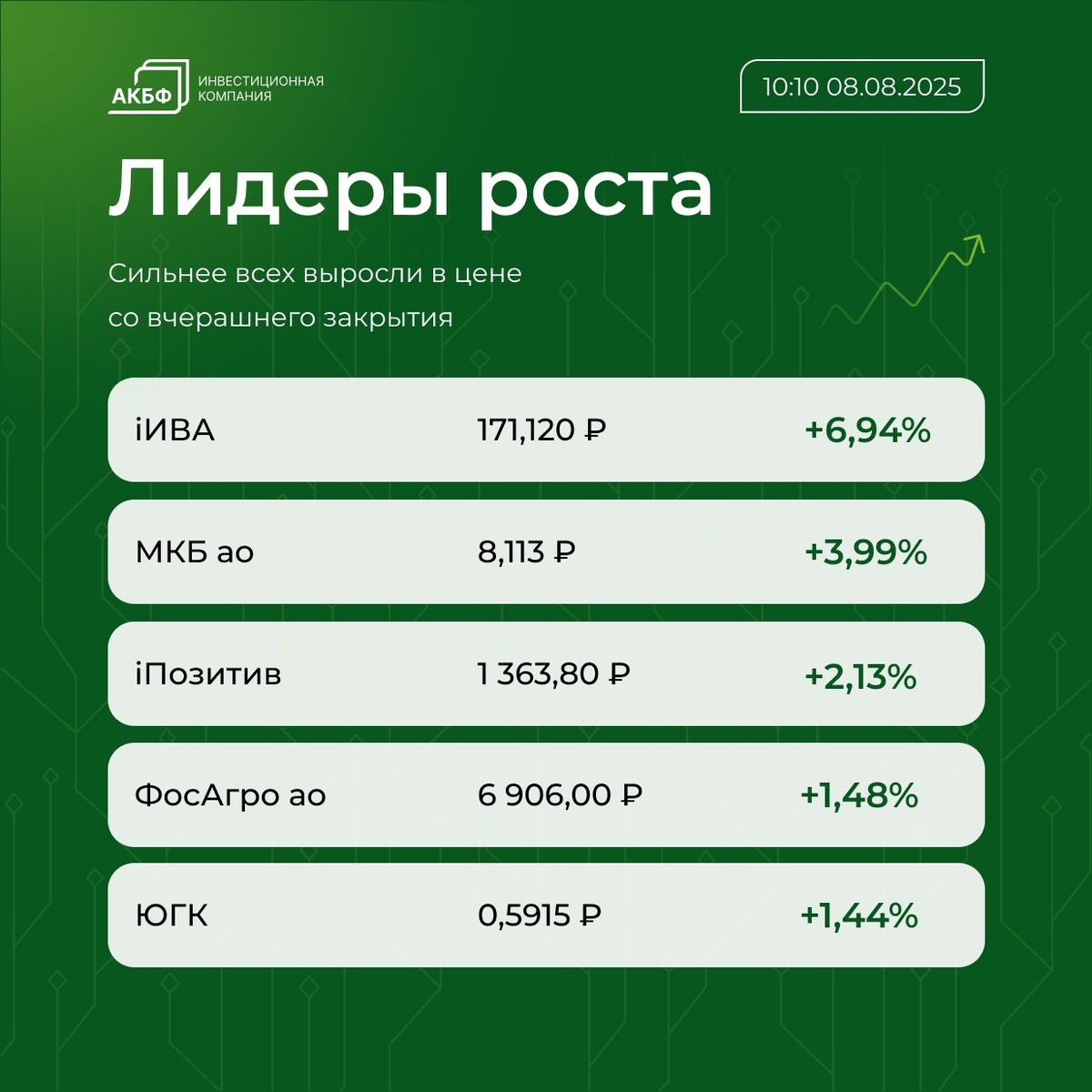 АКБФ ИНВЕСТИЦИОННАЯ КОМПАНИЯ

10:10 08.08.2025

Лидеры роста

Сильнее всех выросли в цене со вчерашнего закрытия

| | | |
|---|---|---|
| iИВА | 171,120 ₽ | +6,94% |
| МКБ ао | 8,113 ₽ | +3,99% |
| iПозитив | 1 363,80 ₽ | +2,13% |
| ФосАгро ао | 6 906,00 ₽ | +1,48% |
| ЮГК | 0,5915 ₽ | +1,44% |